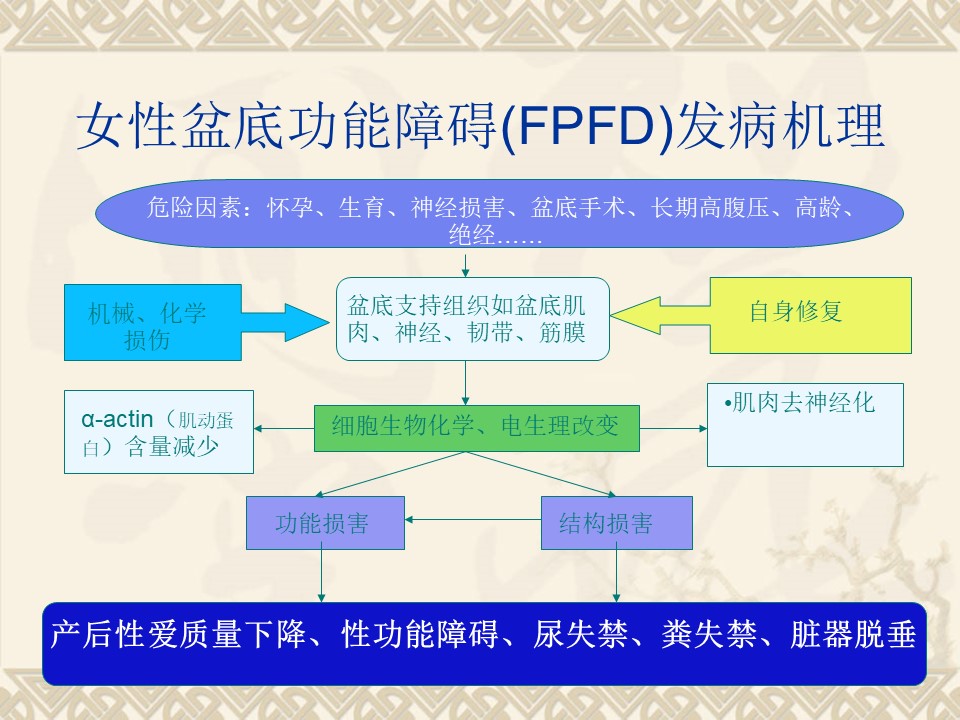 女性盆底功能障碍(FPFD)发病机理

危险因素：怀孕、生育、神经损害、盆底手术、长期高腹压、高龄、绝经……

机械、化学损伤

盆底支持组织如盆底肌肉、神经、韧带、筋膜

自身修复

α-actin（肌动蛋白）含量减少

细胞生物化学、电生理改变

•肌肉去神经化

功能损害

结构损害

产后性爱质量下降、性功能障碍、尿失禁、粪失禁、脏器脱垂